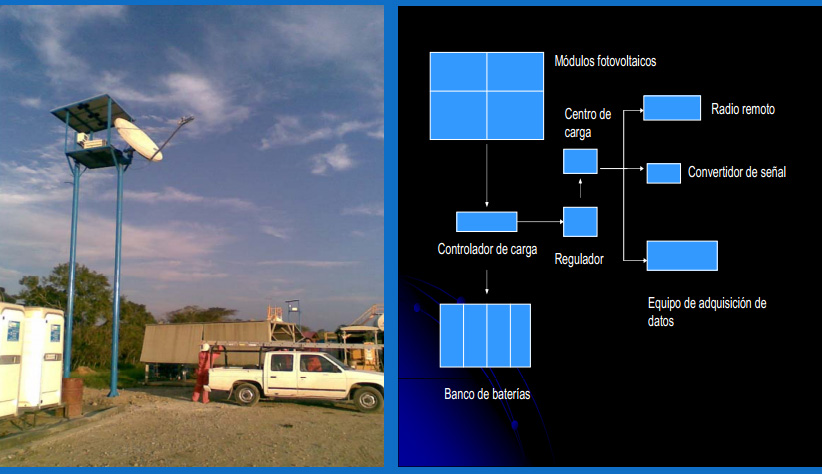 Módulos fotovoltaicos

Centro de carga

Radio remoto

Convertidor de señal

Controlador de carga

Regulador

Equipo de adquisición de datos

Banco de baterías